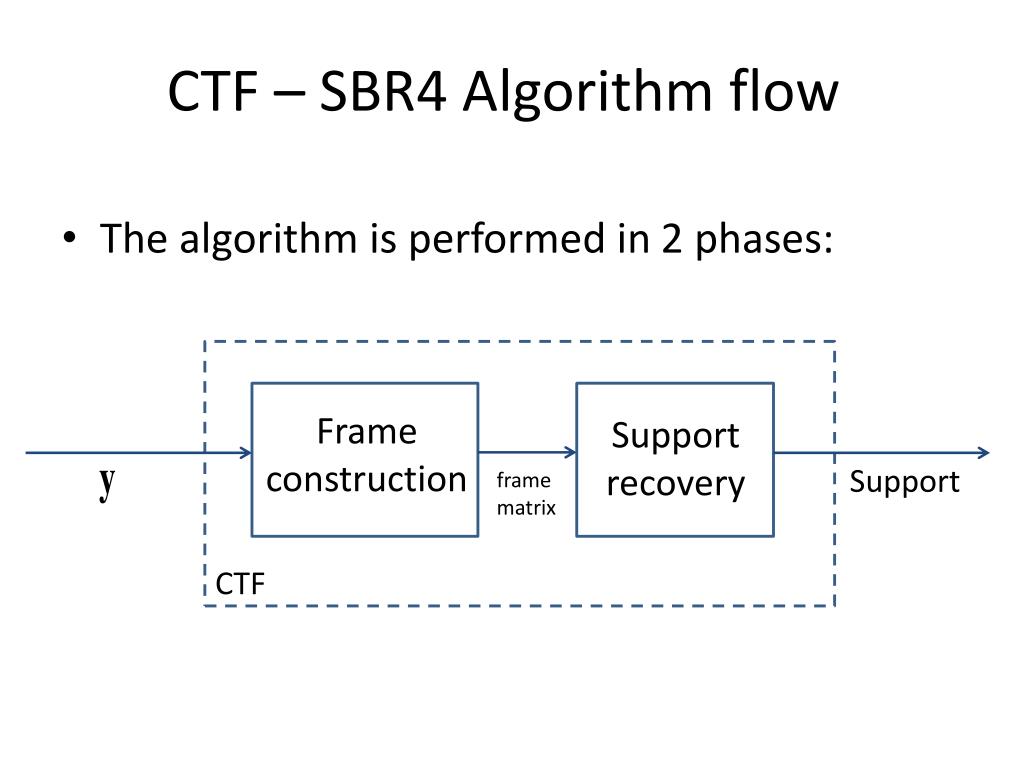 CTF – SBR4 Algorithm flow

• The algorithm is performed in 2 phases:

$\mathbf{y}$

Frame construction

frame matrix

Support recovery

Support

CTF